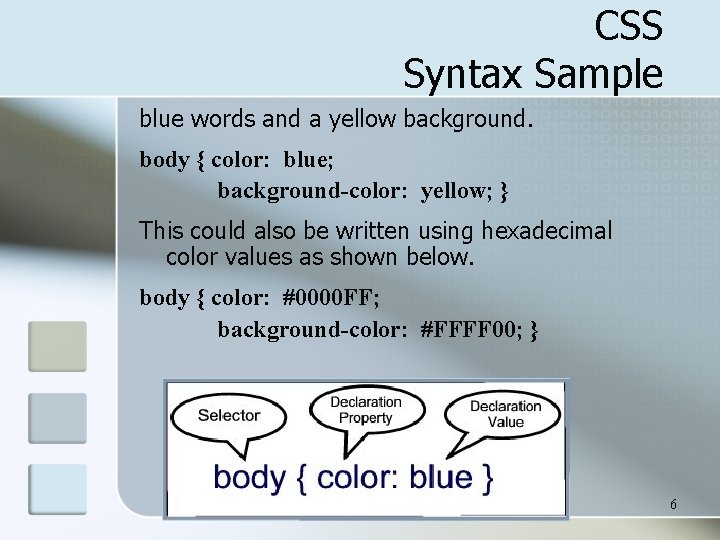 CSS
Syntax Sample

blue words and a yellow background.

body { color: blue;
background-color: yellow; }

This could also be written using hexadecimal color values as shown below.

body { color: #0000FF;
background-color: #FFFF00; }

Selector

Declaration Property

Declaration Value

body { color: blue }

6